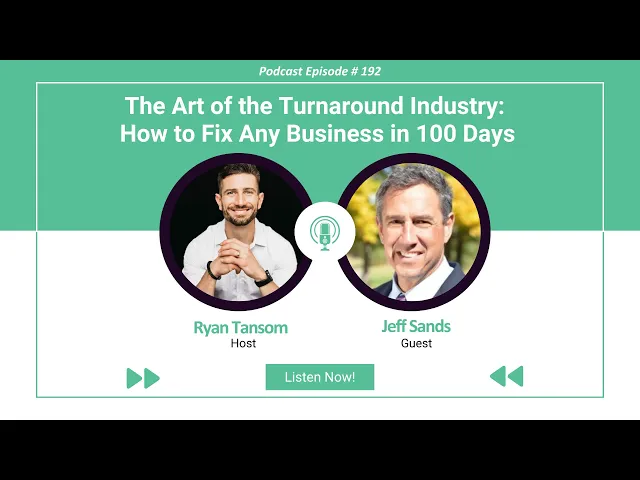 Podcast Episode # 192

The Art of the Turnaround Industry: How to Fix Any Business in 100 Days

Ryan Tansom
Host

Jeff Sands
Guest

Listen Now!